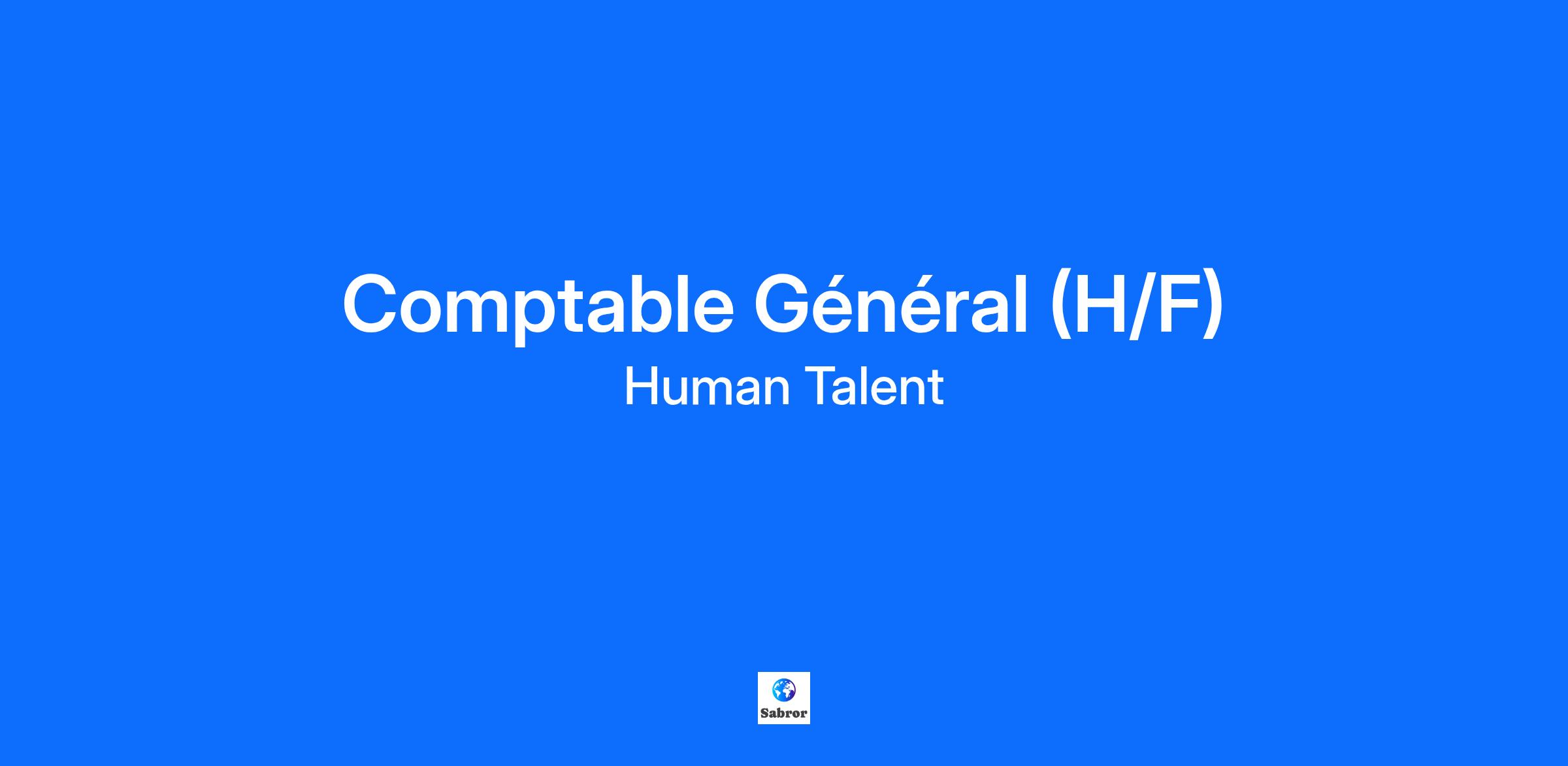 Comptable Général (H/F)
Human Talent

Sabror